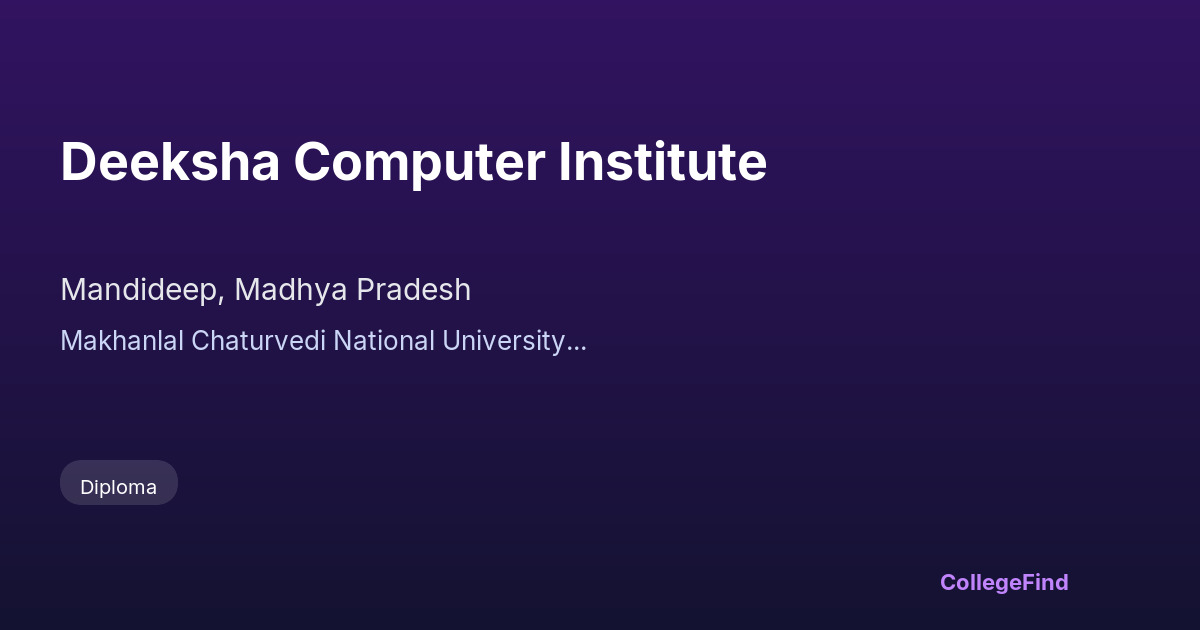 Deeksha Computer Institute

Mandideep, Madhya Pradesh

Makhanlal Chaturvedi National University...

Diploma

CollegeFind